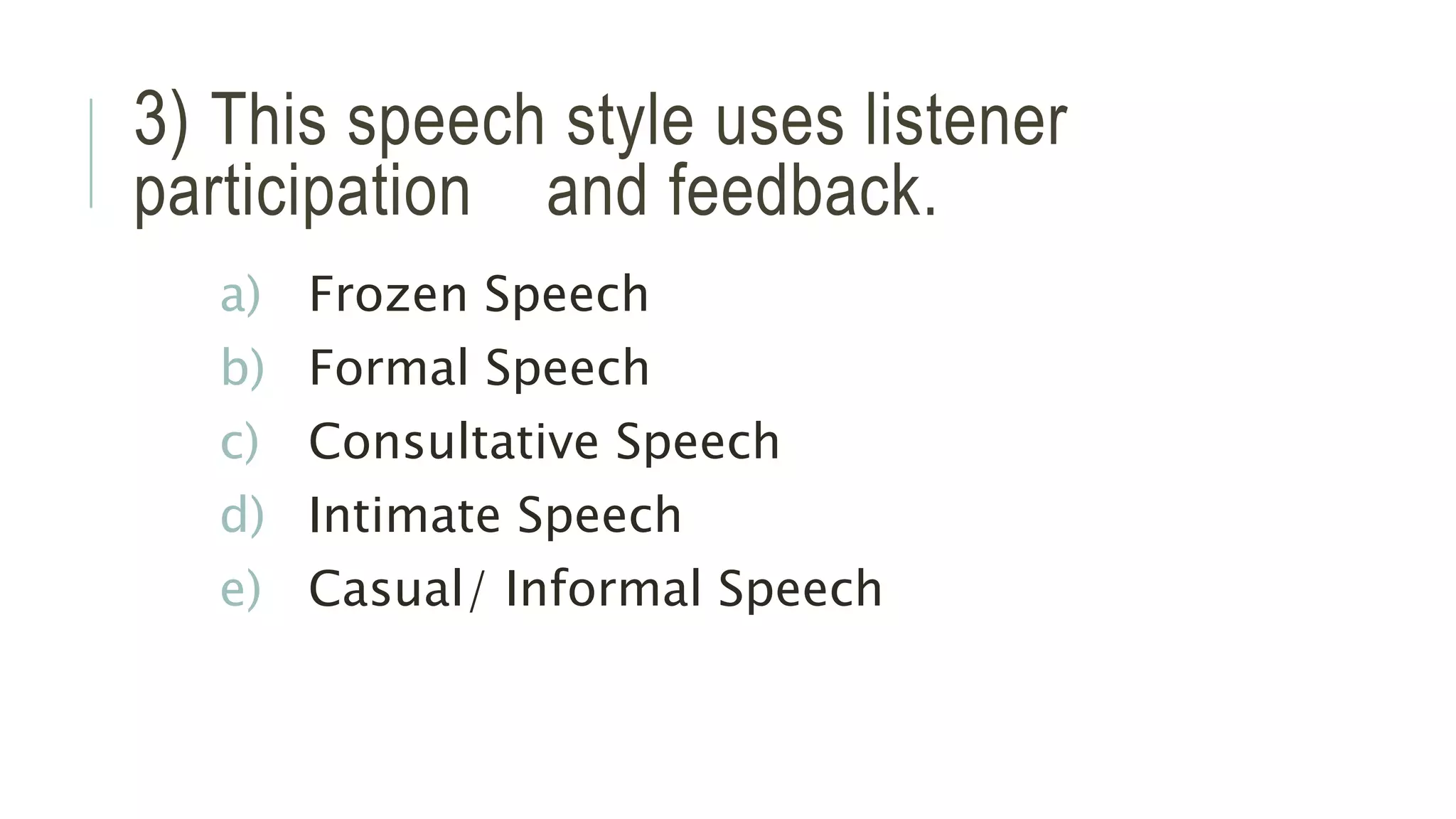 3) This speech style uses listener participation and feedback.

a) Frozen Speech
b) Formal Speech
c) Consultative Speech
d) Intimate Speech
e) Casual/ Informal Speech